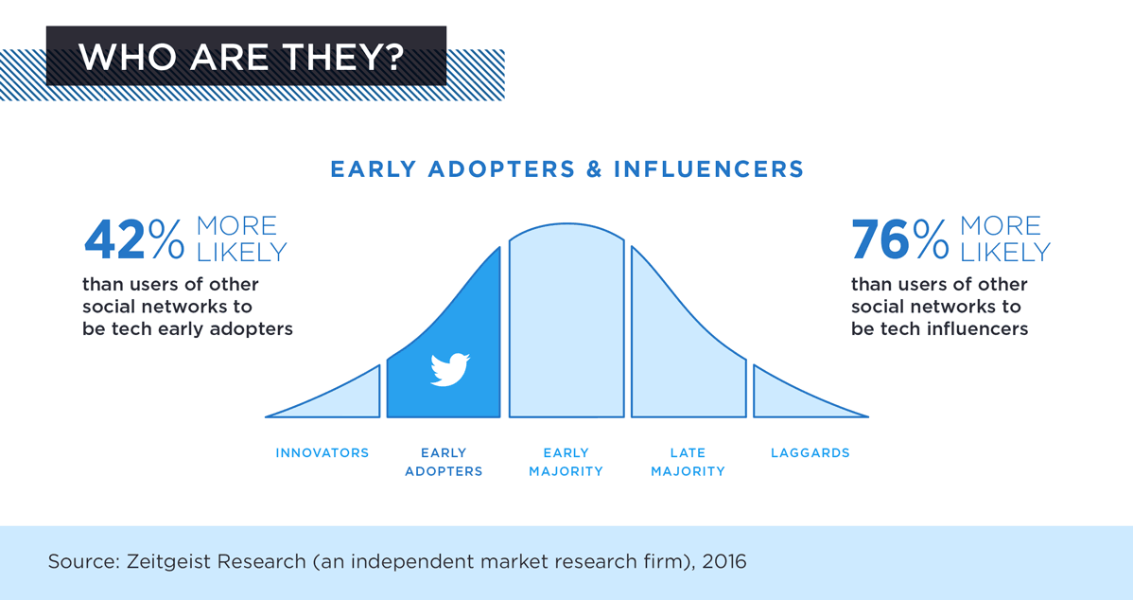 WHO ARE THEY?

EARLY ADOPTERS & INFLUENCERS

42% MORE LIKELY
than users of other social networks to be tech early adopters

76% MORE LIKELY
than users of other social networks to be tech influencers

INNOVATORS

EARLY ADOPTERS

EARLY MAJORITY

LATE MAJORITY

LAGGARDS

Source: Zeitgeist Research (an independent market research firm), 2016